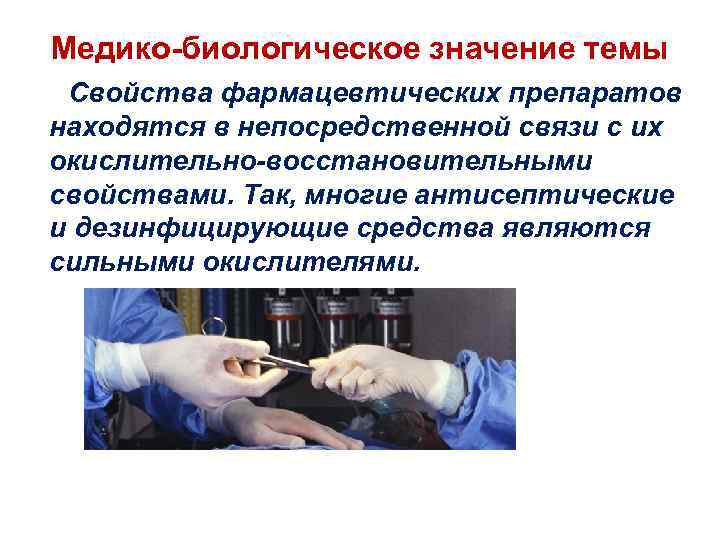 Медико-биологическое значение темы

Свойства фармацевтических препаратов находятся в непосредственной связи с их окислительно-восстановительными свойствами. Так, многие антисептические и дезинфицирующие средства являются сильными окислителями.